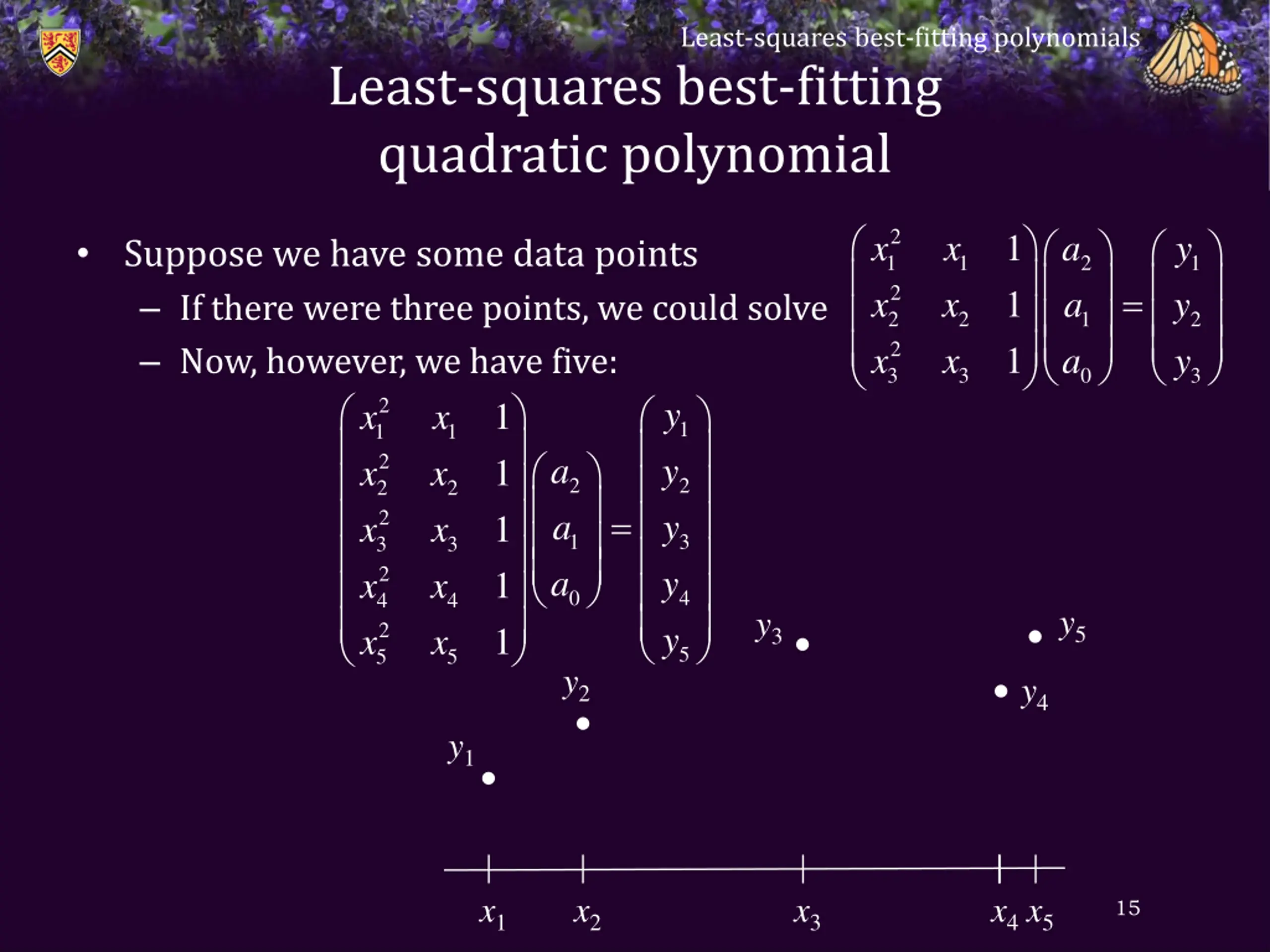 Least-squares best-fitting polynomials

Least-squares best-fitting quadratic polynomial

• Suppose we have some data points
– If there were three points, we could solve $\begin{pmatrix} x_1^2 & x_1 & 1 \\ x_2^2 & x_2 & 1 \\ x_3^2 & x_3 & 1 \end{pmatrix}\begin{pmatrix} a_2 \\ a_1 \\ a_0 \end{pmatrix} = \begin{pmatrix} y_1 \\ y_2 \\ y_3 \end{pmatrix}$
– Now, however, we have five:

$\begin{pmatrix} x_1^2 & x_1 & 1 \\ x_2^2 & x_2 & 1 \\ x_3^2 & x_3 & 1 \\ x_4^2 & x_4 & 1 \\ x_5^2 & x_5 & 1 \end{pmatrix}\begin{pmatrix} a_2 \\ a_1 \\ a_0 \end{pmatrix} = \begin{pmatrix} y_1 \\ y_2 \\ y_3 \\ y_4 \\ y_5 \end{pmatrix}$

$y_3$ $y_5$ $y_2$ $y_4$ $y_1$

$x_1$ $x_2$ $x_3$ $x_4$ $x_5$

15